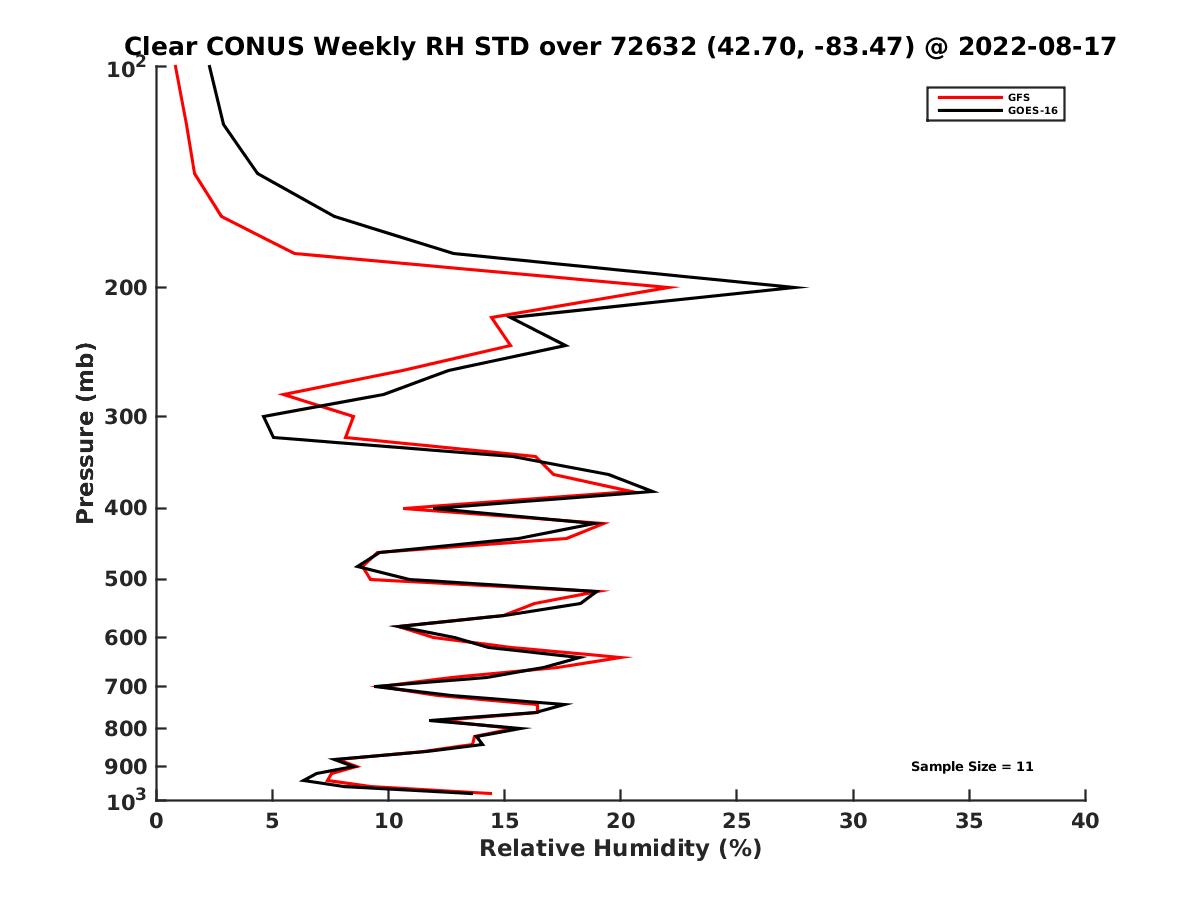 Clear CONUS Weekly RH STD over 72632 (42.70, -83.47) @ 2022-08-17

GFS
GOES-16

Pressure (mb)

$10^2$
200
300
400
500
600
700
800
900
$10^3$

Sample Size = 11

0 5 10 15 20 25 30 35 40
Relative Humidity (%)